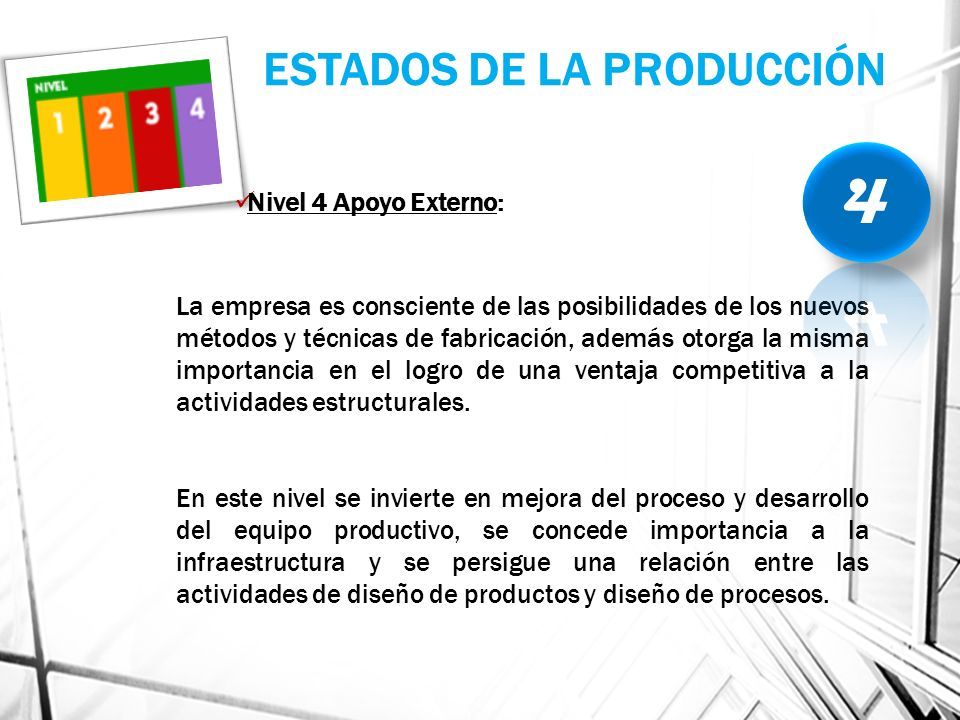 NIVEL
1 2 3 4

ESTADOS DE LA PRODUCCIÓN

4

✓Nivel 4 Apoyo Externo:

La empresa es consciente de las posibilidades de los nuevos métodos y técnicas de fabricación, además otorga la misma importancia en el logro de una ventaja competitiva a la actividades estructurales.

En este nivel se invierte en mejora del proceso y desarrollo del equipo productivo, se concede importancia a la infraestructura y se persigue una relación entre las actividades de diseño de productos y diseño de procesos.